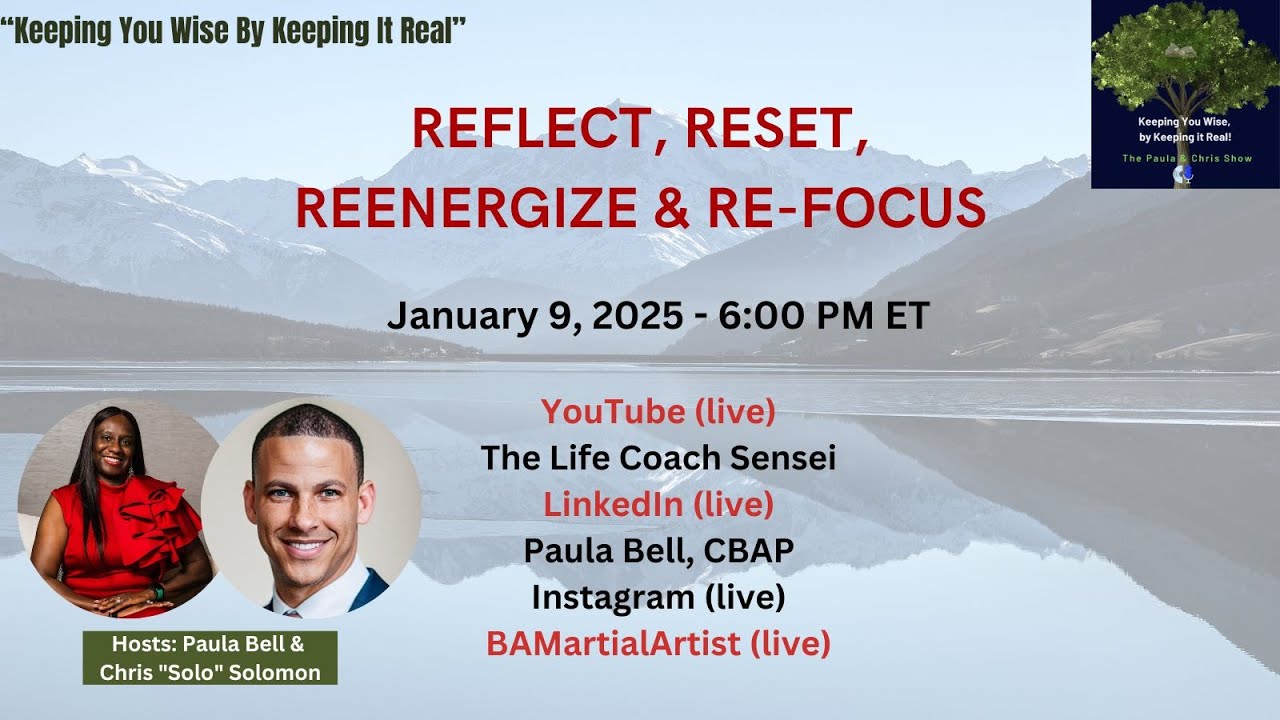 “Keeping You Wise By Keeping It Real”

Keeping You Wise, by Keeping it Real!
The Paula & Chris Show

REFLECT, RESET, REENERGIZE & RE-FOCUS

January 9, 2025 - 6:00 PM ET

YouTube (live)
The Life Coach Sensei
LinkedIn (live)
Paula Bell, CBAP
Instagram (live)
BAMartialArtist (live)

Hosts: Paula Bell & Chris "Solo" Solomon